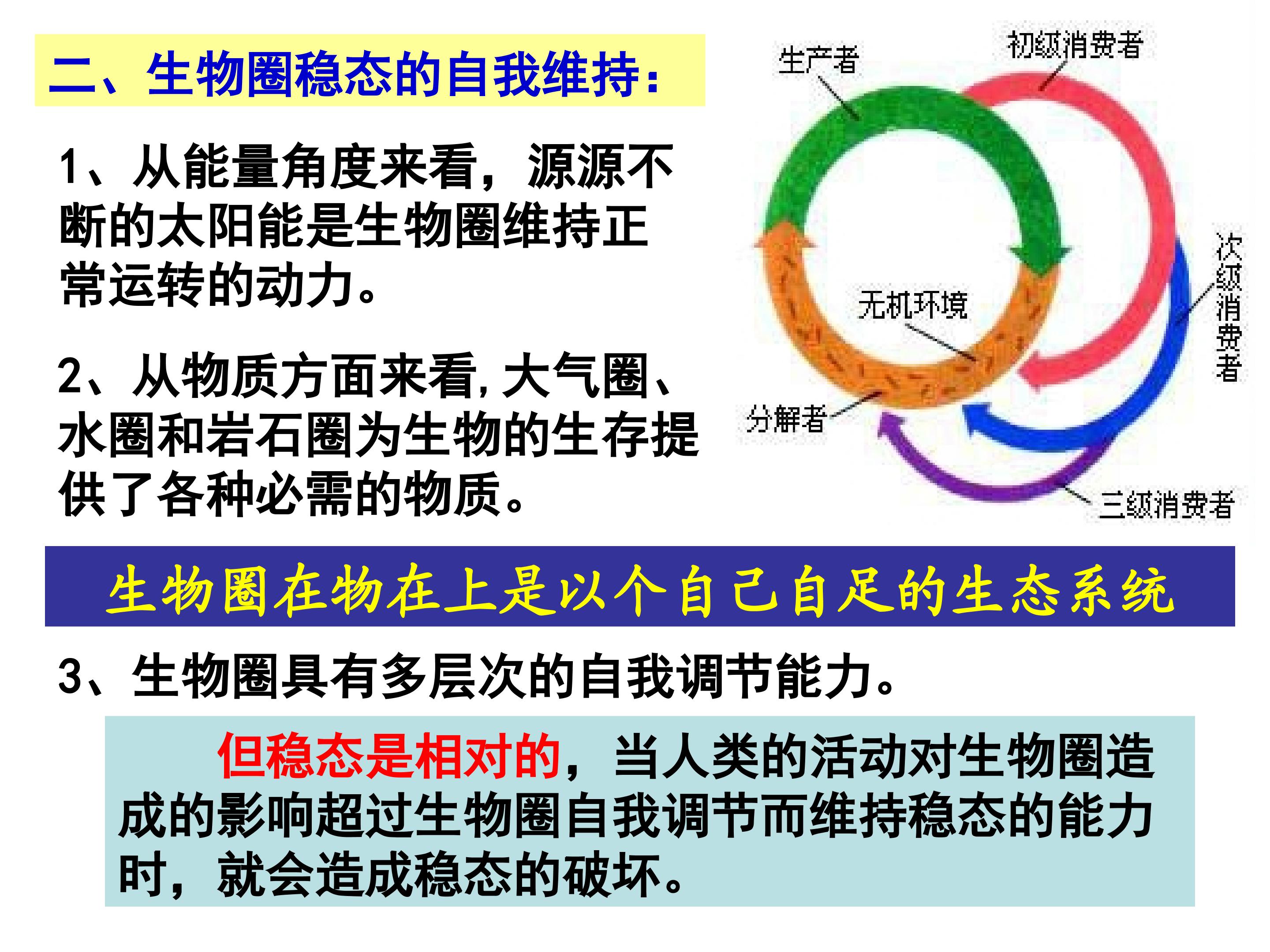 二、生物圈稳态的自我维持：

1、从能量角度来看，源源不断的太阳能是生物圈维持正常运转的动力。

2、从物质方面来看,大气圈、水圈和岩石圈为生物的生存提供了各种必需的物质。

生产者

初级消费者

次级消费者

无机环境

分解者

三级消费者

生物圈在物在上是以个自己自足的生态系统

3、生物圈具有多层次的自我调节能力。

但稳态是相对的，当人类的活动对生物圈造成的影响超过生物圈自我调节而维持稳态的能力时，就会造成稳态的破坏。